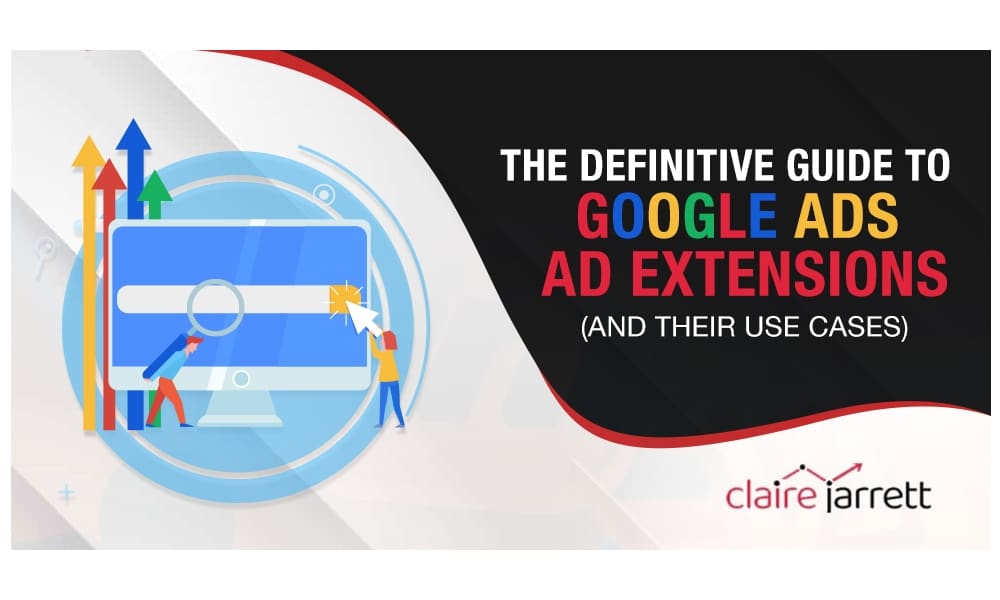 THE DEFINITIVE GUIDE TO
GOOGLE ADS
AD EXTENSIONS
(AND THEIR USE CASES)

claire jarrett